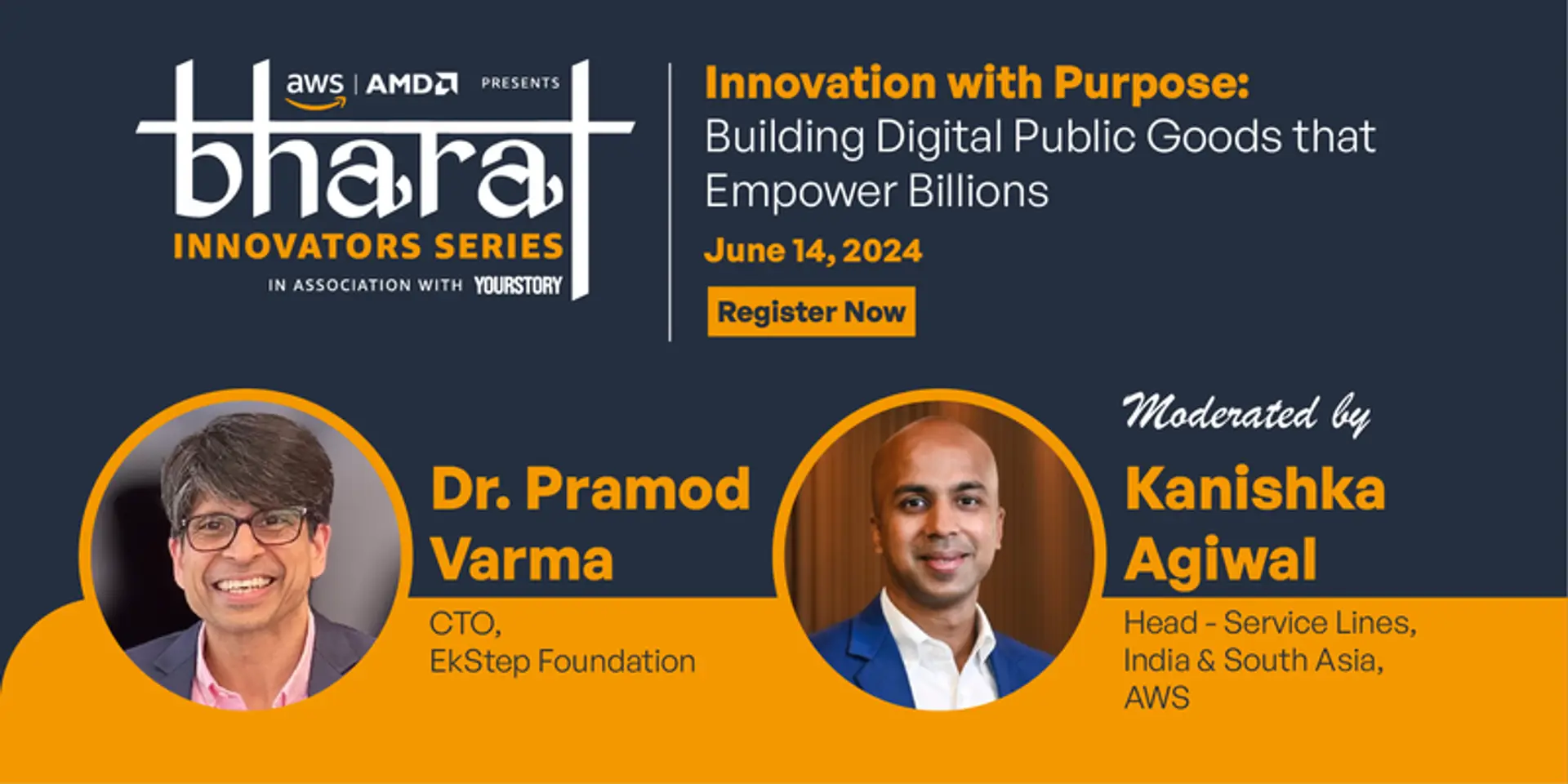 aws | AMD PRESENTS

bharat

INNOVATORS SERIES

IN ASSOCIATION WITH YOURSTORY

Innovation with Purpose: Building Digital Public Goods that Empower Billions

June 14, 2024

Register Now

Dr. Pramod Varma

CTO, EkStep Foundation

Moderated by

Kanishka Agiwal

Head - Service Lines, India & South Asia, AWS